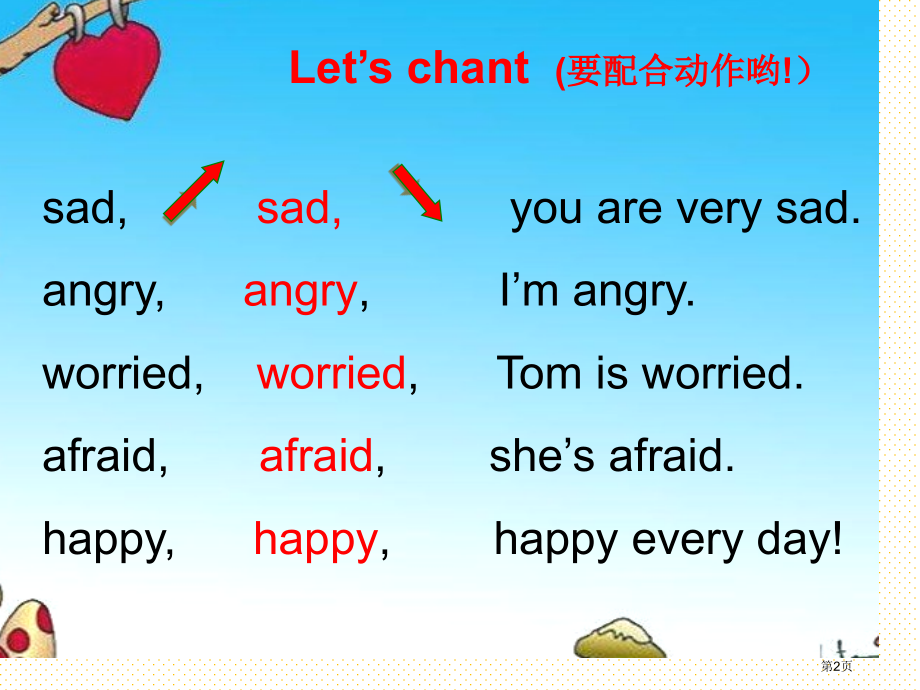 Let’s chant (要配合动作哟!）

sad, sad, you are very sad.

angry, angry, I’m angry.

worried, worried, Tom is worried.

afraid, afraid, she’s afraid.

happy, happy, happy every day!

第2页